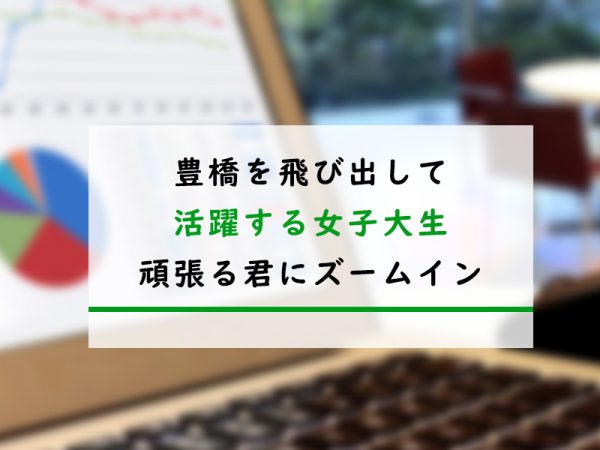 豊橋を飛び出して
活躍する女子大生
頑張る君にズームイン